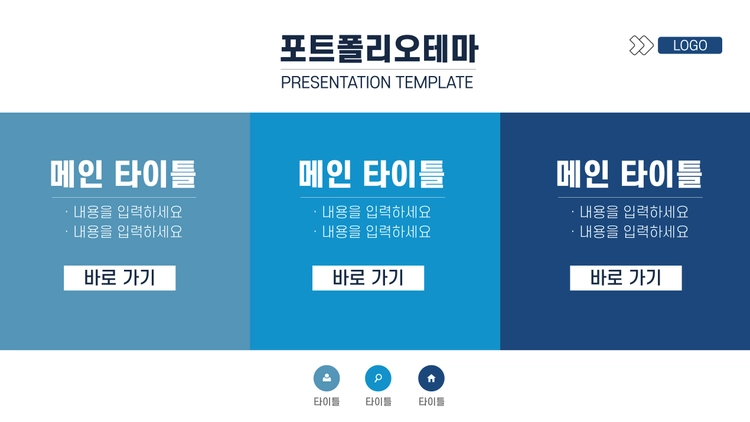 포트폴리오테마
PRESENTATION TEMPLATE

LOGO

메인 타이틀
· 내용을 입력하세요
· 내용을 입력하세요
바로 가기

메인 타이틀
· 내용을 입력하세요
· 내용을 입력하세요
바로 가기

메인 타이틀
· 내용을 입력하세요
· 내용을 입력하세요
바로 가기

타이틀
타이틀
타이틀